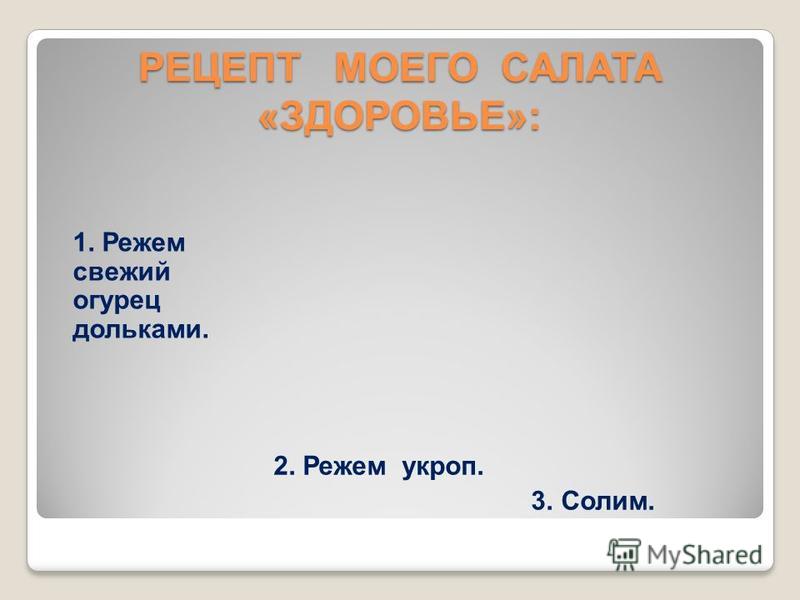 РЕЦЕПТ МОЕГО САЛАТА «ЗДОРОВЬЕ»:

1. Режем свежий огурец дольками.

2. Режем укроп.

3. Солим.

MyShared